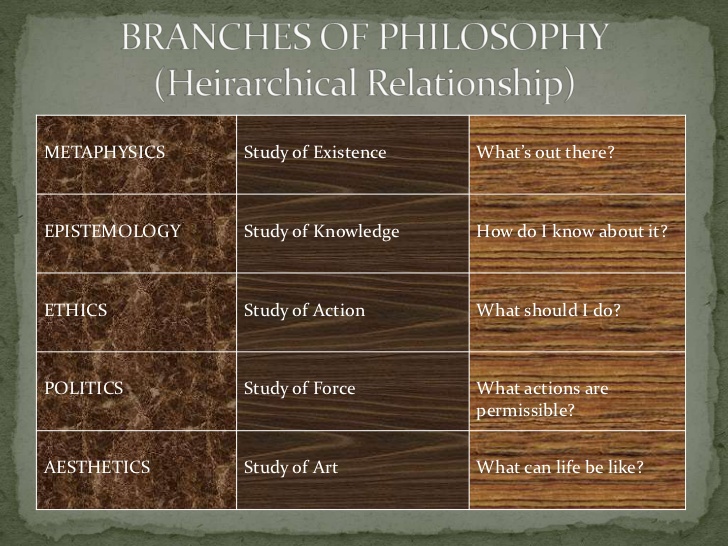 BRANCHES OF PHILOSOPHY
(Heirarchical Relationship)

| | | |
|---|---|---|
| METAPHYSICS | Study of Existence | What's out there? |
| EPISTEMOLOGY | Study of Knowledge | How do I know about it? |
| ETHICS | Study of Action | What should I do? |
| POLITICS | Study of Force | What actions are permissible? |
| AESTHETICS | Study of Art | What can life be like? |